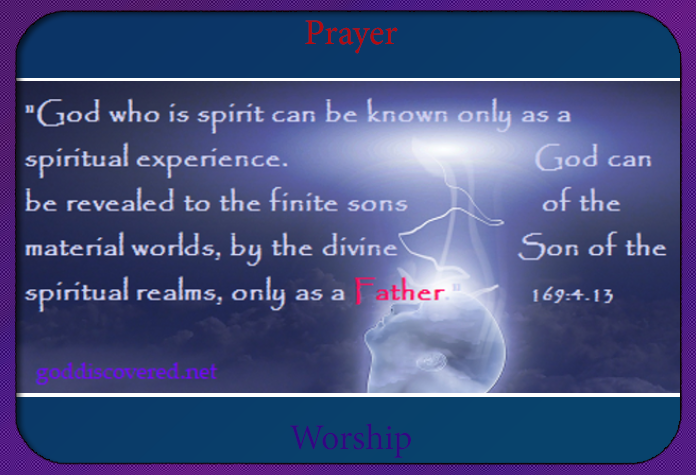 Prayer

"God who is spirit can be known only as a spiritual experience. God can be revealed to the finite sons of the material worlds, by the divine Son of the spiritual realms, only as a Father." 169:4.13

goddiscovered.net

Worship